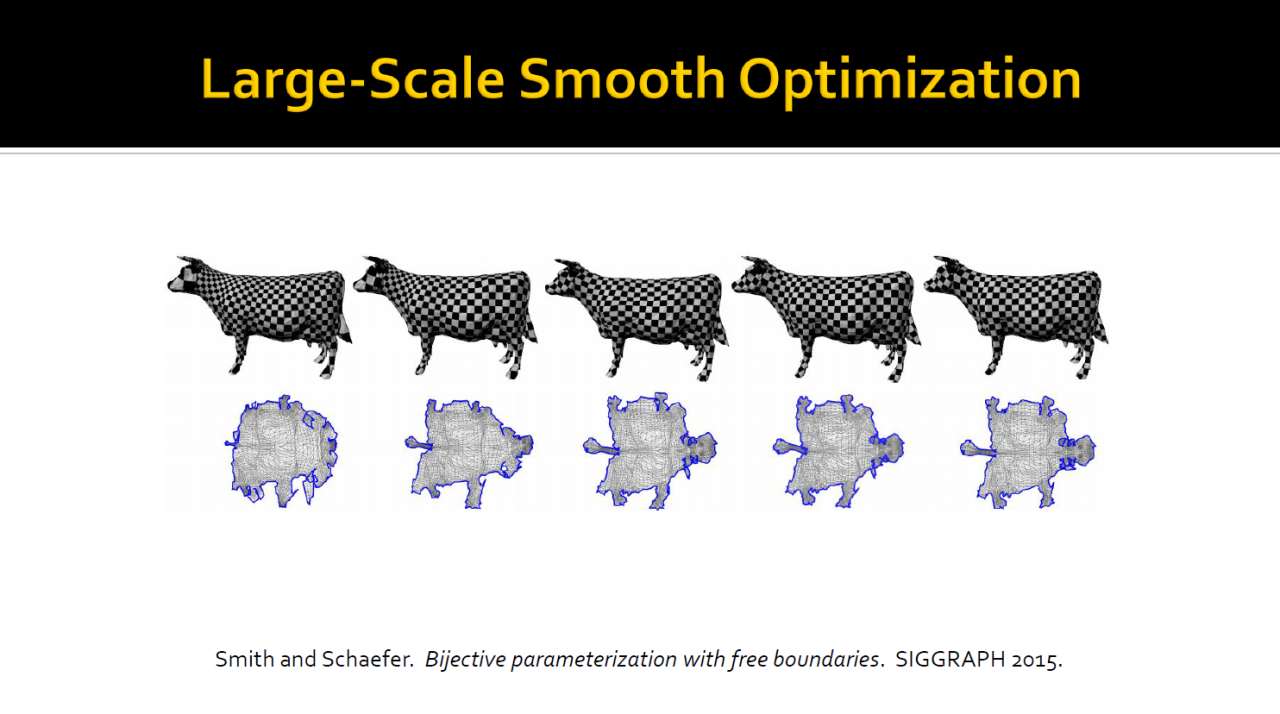 Large-Scale Smooth Optimization

Smith and Schaefer. Bijective parameterization with free boundaries. SIGGRAPH 2015.